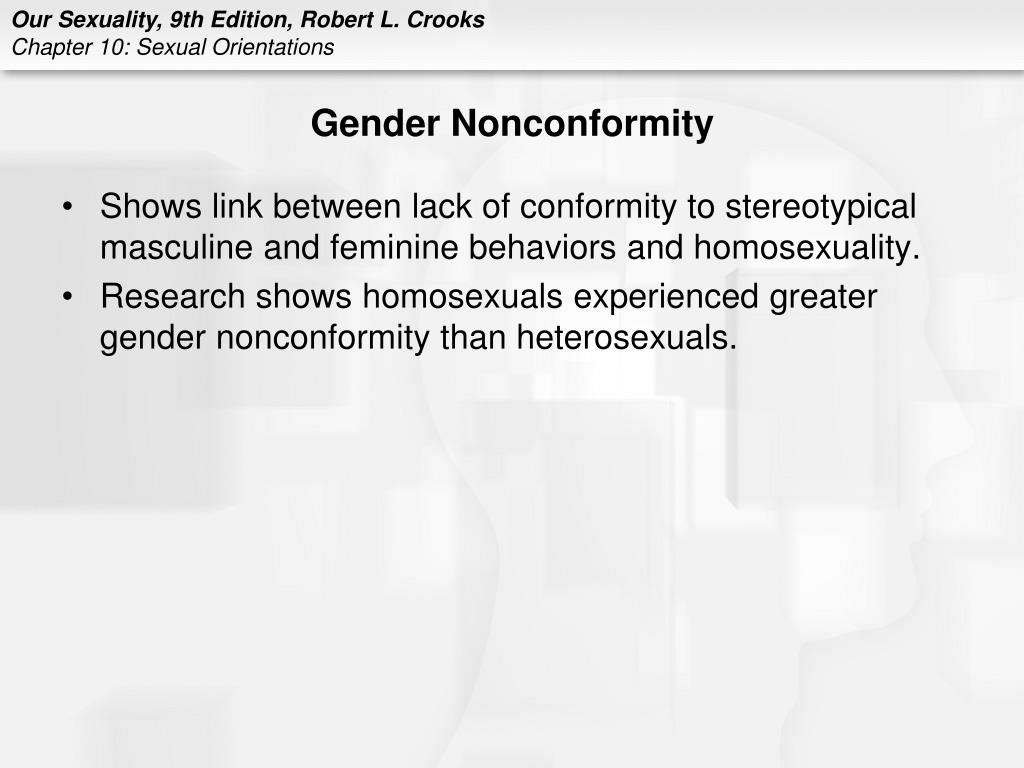 Our Sexuality, 9th Edition, Robert L. Crooks
Chapter 10: Sexual Orientations

Gender Nonconformity

• Shows link between lack of conformity to stereotypical masculine and feminine behaviors and homosexuality.
• Research shows homosexuals experienced greater gender nonconformity than heterosexuals.